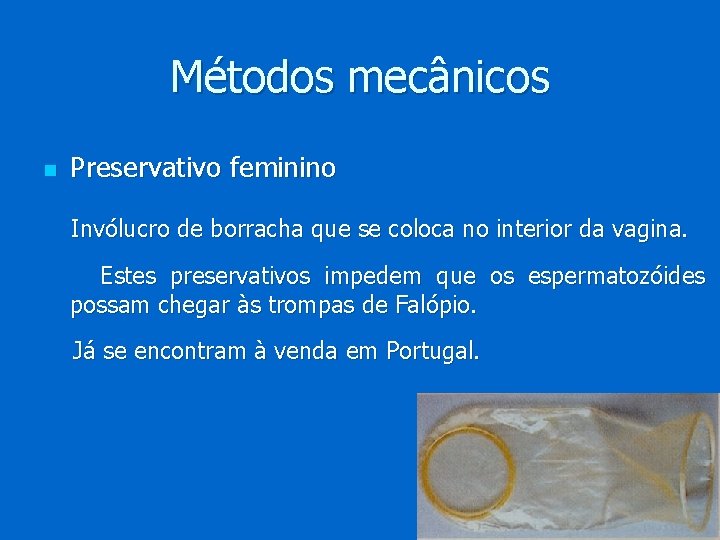 Métodos mecânicos

Preservativo feminino

Invólucro de borracha que se coloca no interior da vagina.

Estes preservativos impedem que os espermatozóides possam chegar às trompas de Falópio.

Já se encontram à venda em Portugal.